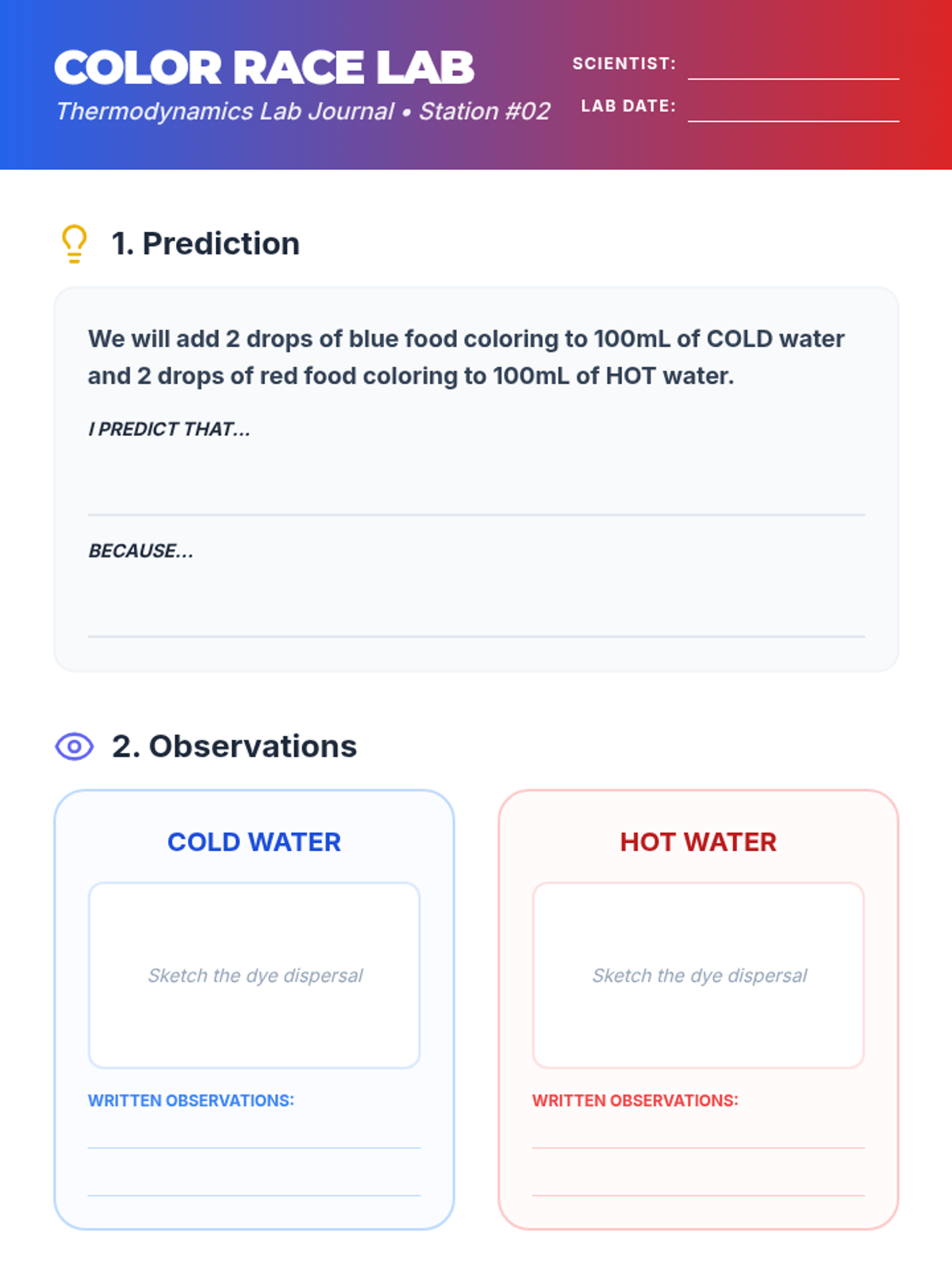 COLOR RACE LAB
Thermodynamics Lab Journal • Station #02

SCIENTIST:

LAB DATE:

1. Prediction

We will add 2 drops of blue food coloring to 100mL of COLD water and 2 drops of red food coloring to 100mL of HOT water.

I PREDICT THAT...

BECAUSE...

2. Observations

COLD WATER

Sketch the dye dispersal

WRITTEN OBSERVATIONS:

HOT WATER

Sketch the dye dispersal

WRITTEN OBSERVATIONS: